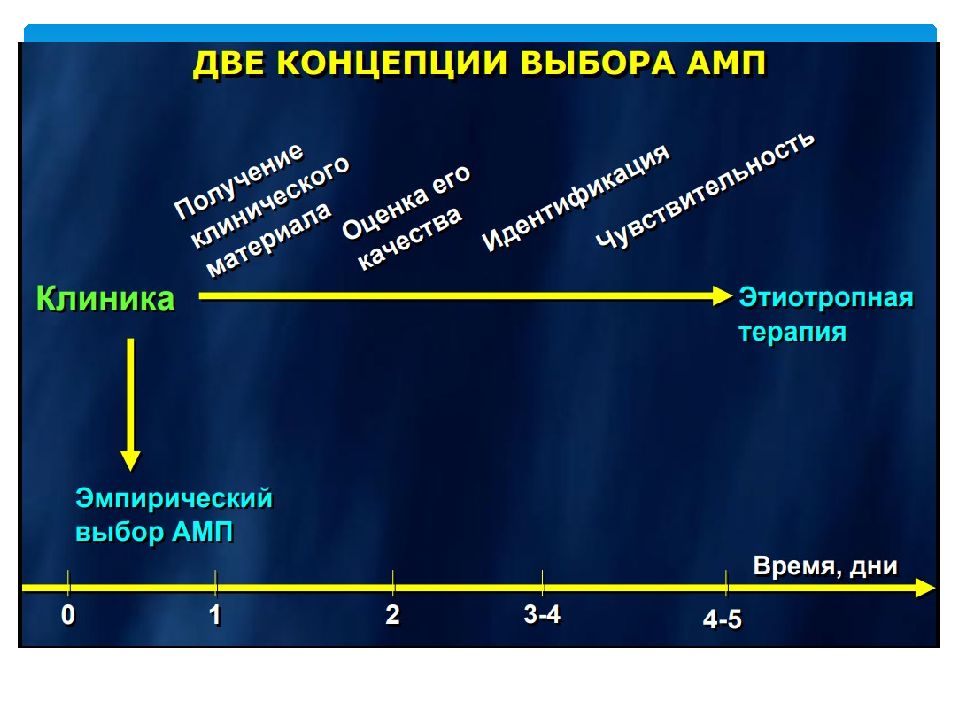 ДВЕ КОНЦЕПЦИИ ВЫБОРА АМП

Получение клинического материала

Оценка его качества

Идентификация

Чувствительность

Клиника

Этиотропная терапия

Эмпирический выбор АМП

Время, дни

0

1

2

3-4

4-5